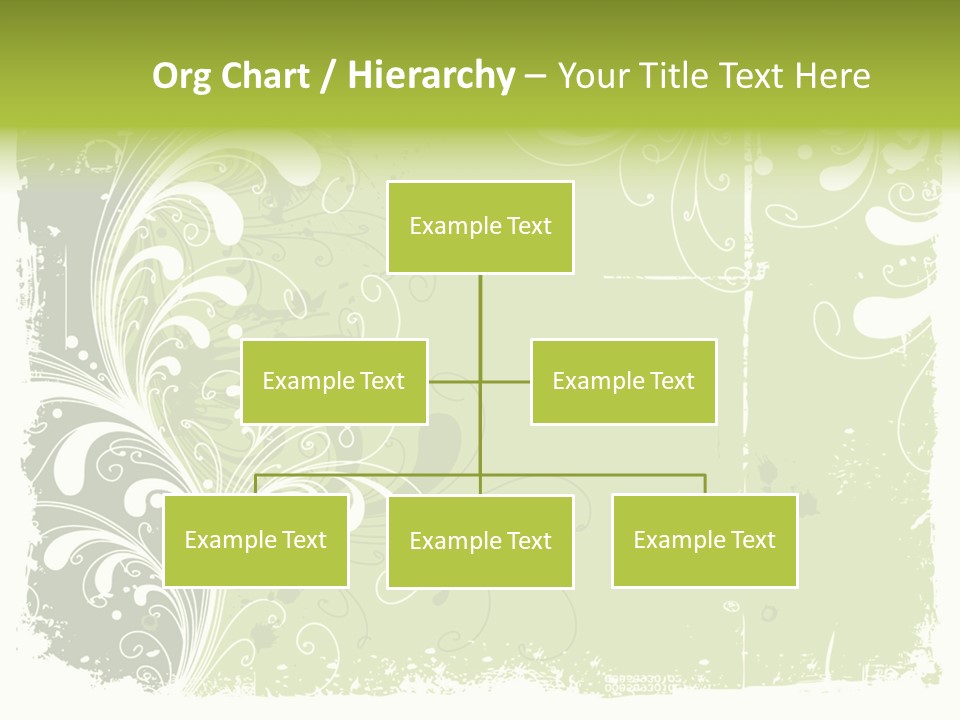 Org Chart / Hierarchy – Your Title Text Here

Example Text

Example Text

Example Text

Example Text

Example Text

Example Text